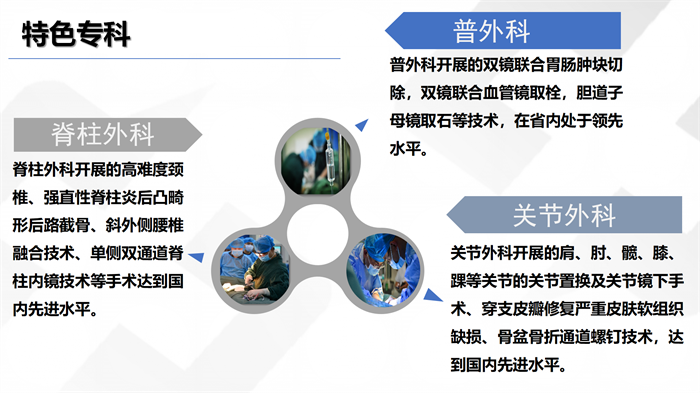 特色专科

普外科

普外科开展的双镜联合胃肠肿块切除，双镜联合血管镜取栓，胆道子母镜取石等技术，在省内处于领先水平。

脊柱外科

脊柱外科开展的高难度颈椎、强直性脊柱炎后凸畸形后路截骨、斜外侧腰椎融合技术、单侧双通道脊柱内镜技术等手术达到国内先进水平。

关节外科

关节外科开展的肩、肘、髋、膝、踝等关节的关节置换及关节镜下手术、穿支皮瓣修复严重皮肤软组织缺损、骨盆骨折通道螺钉技术，达到国内先进水平。